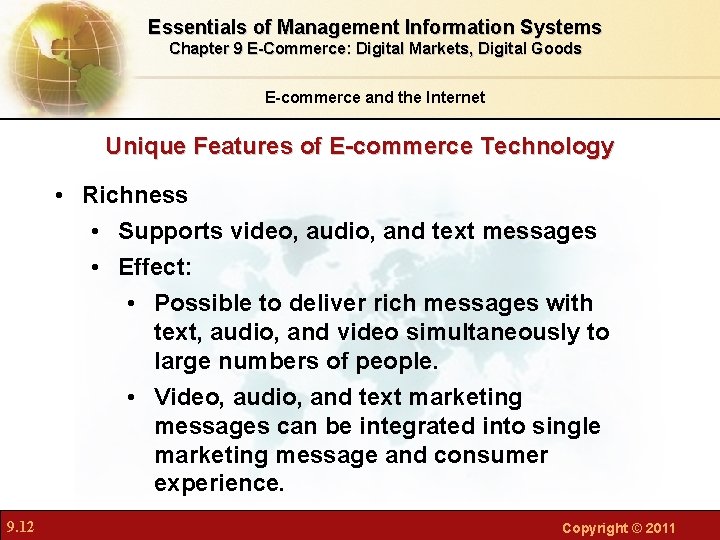 Essentials of Management Information Systems
Chapter 9 E-Commerce: Digital Markets, Digital Goods

E-commerce and the Internet

Unique Features of E-commerce Technology

• Richness
• Supports video, audio, and text messages
• Effect:
• Possible to deliver rich messages with text, audio, and video simultaneously to large numbers of people.
• Video, audio, and text marketing messages can be integrated into single marketing message and consumer experience.

9.12

Copyright © 2011